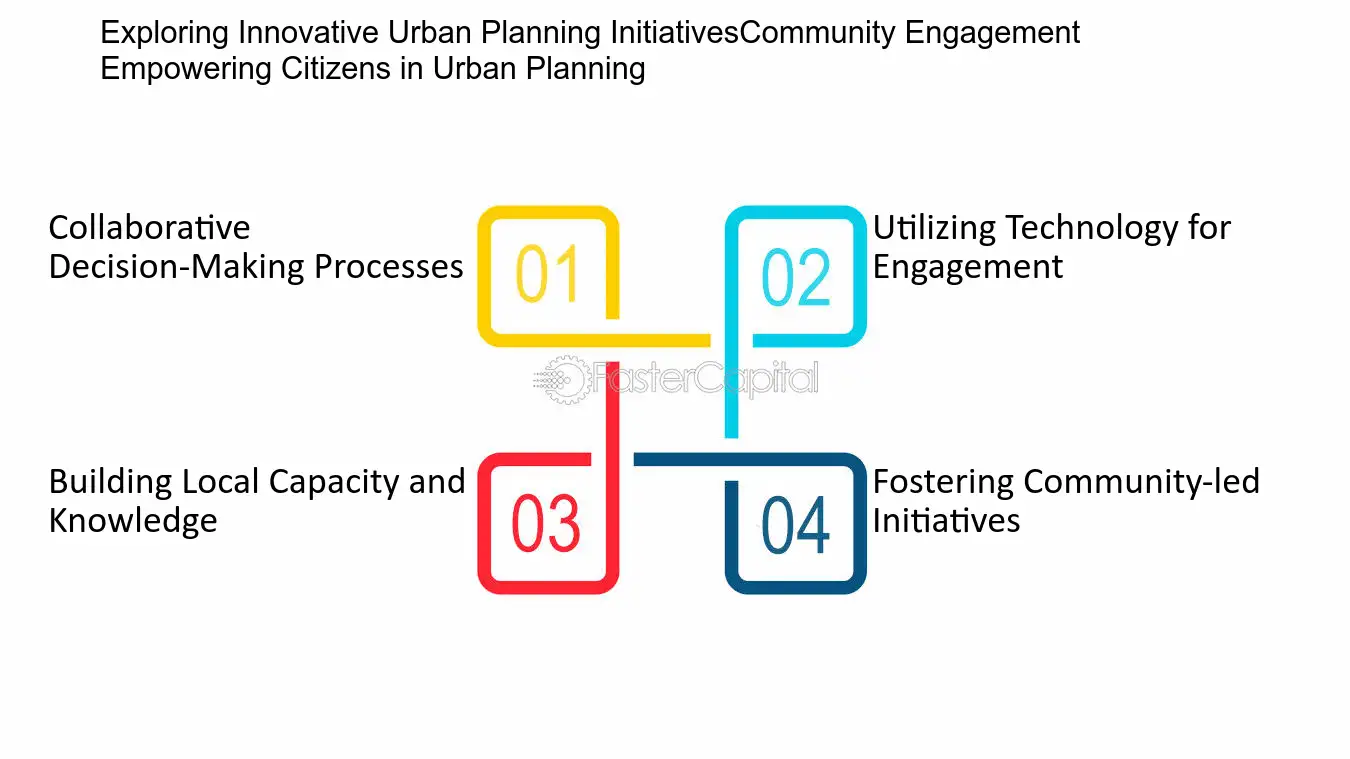 Exploring Innovative Urban Planning InitiativesCommunity Engagement Empowering Citizens in Urban Planning

Collaborative Decision-Making Processes

01

02

Utilizing Technology for Engagement

FasterCapital

Building Local Capacity and Knowledge

03

04

Fostering Community-led Initiatives